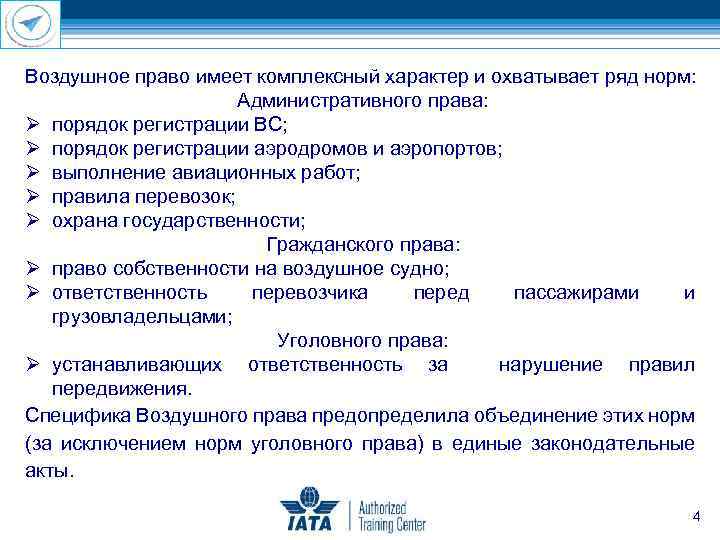 Воздушное право имеет комплексный характер и охватывает ряд норм:

Административного права:

➢ порядок регистрации ВС;
➢ порядок регистрации аэродромов и аэропортов;
➢ выполнение авиационных работ;
➢ правила перевозок;
➢ охрана государственности;

Гражданского права:

➢ право собственности на воздушное судно;
➢ ответственность перевозчика перед пассажирами и грузовладельцами;

Уголовного права:

➢ устанавливающих ответственность за нарушение правил передвижения.

Специфика Воздушного права предопределила объединение этих норм (за исключением норм уголовного права) в единые законодательные акты.

IATA Authorized Training Center

4